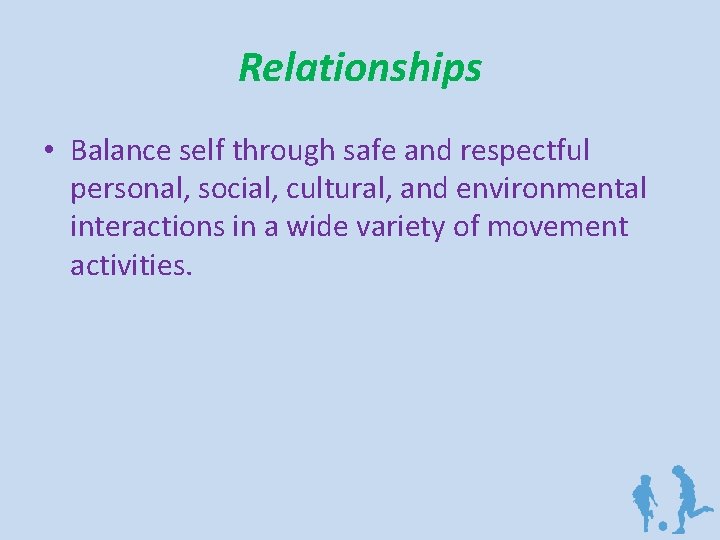 Relationships

• Balance self through safe and respectful personal, social, cultural, and environmental interactions in a wide variety of movement activities.